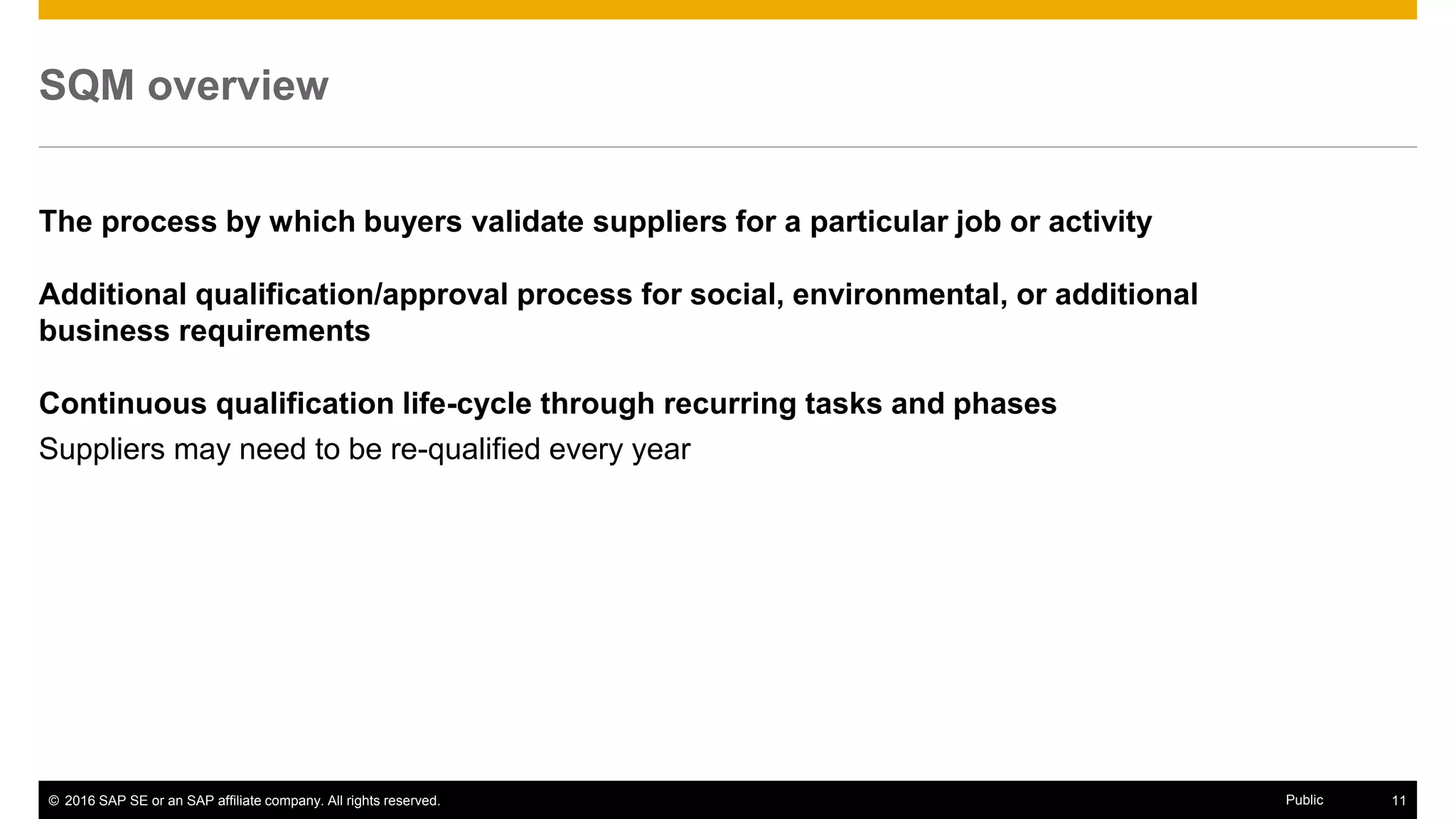 SQM overview

The process by which buyers validate suppliers for a particular job or activity

Additional qualification/approval process for social, environmental, or additional business requirements

Continuous qualification life-cycle through recurring tasks and phases
Suppliers may need to be re-qualified every year

© 2016 SAP SE or an SAP affiliate company. All rights reserved.
Public
11